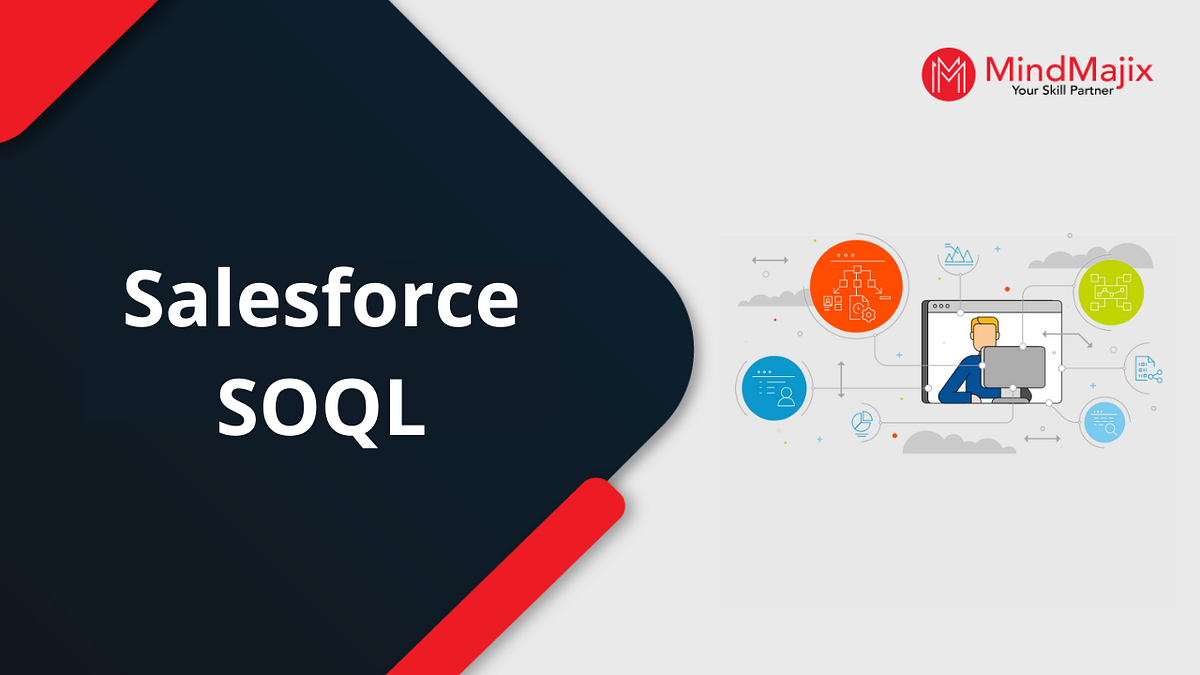 MindMajix
Your Skill Partner

Salesforce SOQL